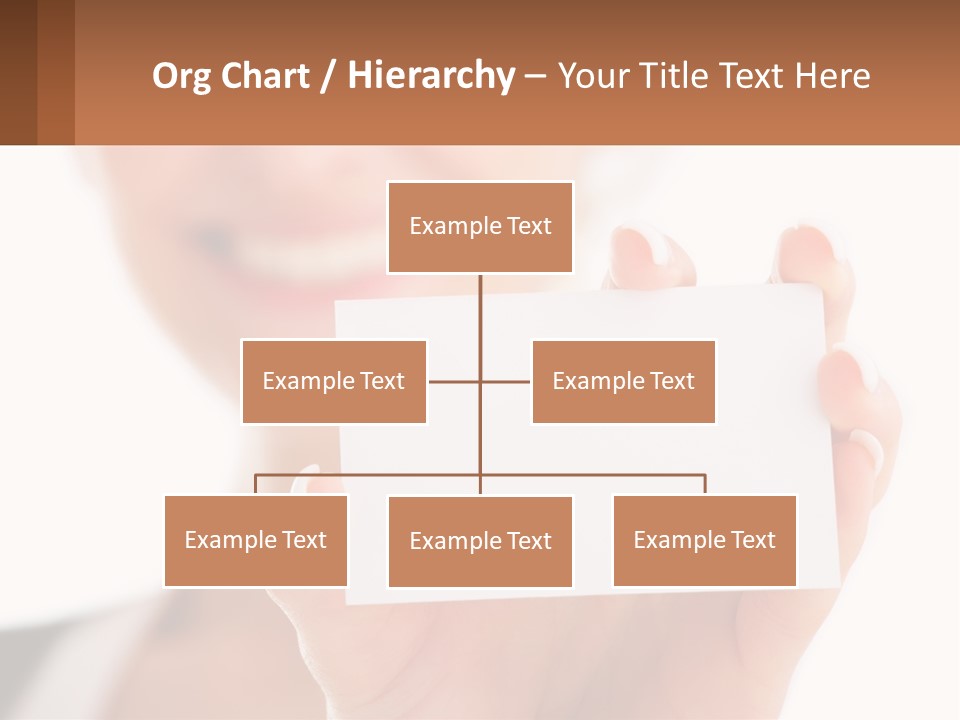 Org Chart / Hierarchy – Your Title Text Here

Example Text

Example Text

Example Text

Example Text

Example Text

Example Text